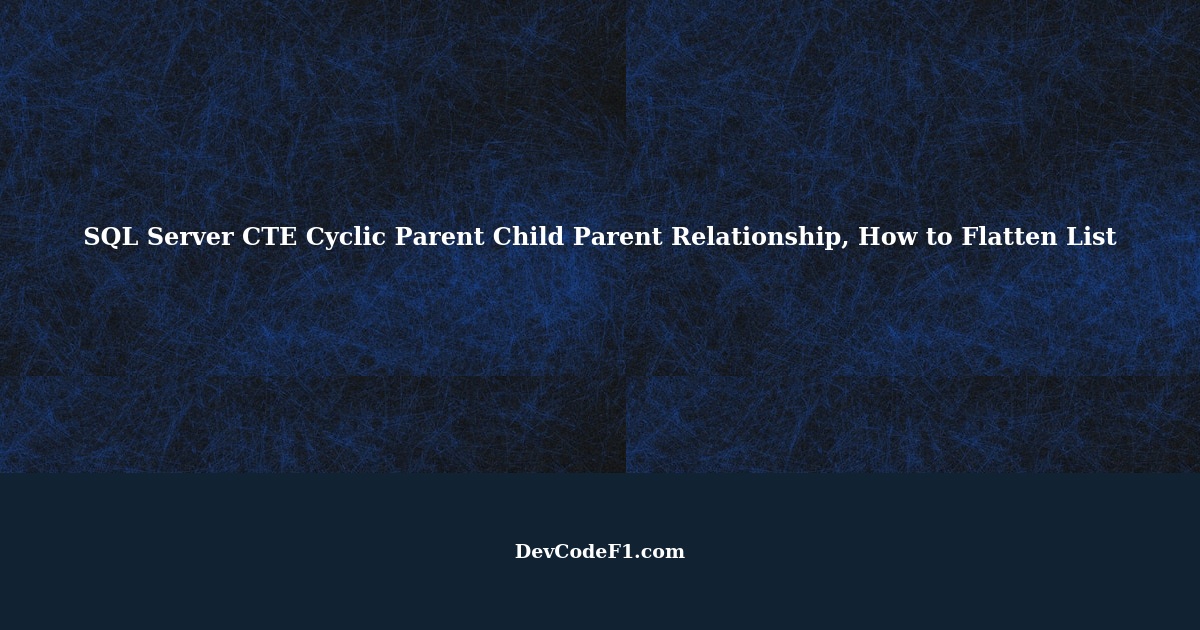 SQL Server CTE Cyclic Parent Child Parent Relationship, How to Flatten List

DevCodeF1.com